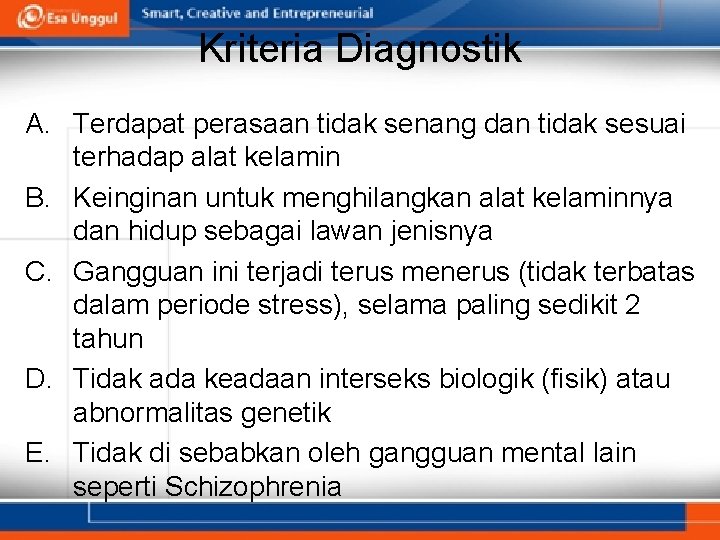 Esa Unggul Smart, Creative and Entrepreneurial

Kriteria Diagnostik

A. Terdapat perasaan tidak senang dan tidak sesuai terhadap alat kelamin

B. Keinginan untuk menghilangkan alat kelaminnya dan hidup sebagai lawan jenisnya

C. Gangguan ini terjadi terus menerus (tidak terbatas dalam periode stress), selama paling sedikit 2 tahun

D. Tidak ada keadaan interseks biologik (fisik) atau abnormalitas genetik

E. Tidak di sebabkan oleh gangguan mental lain seperti Schizophrenia